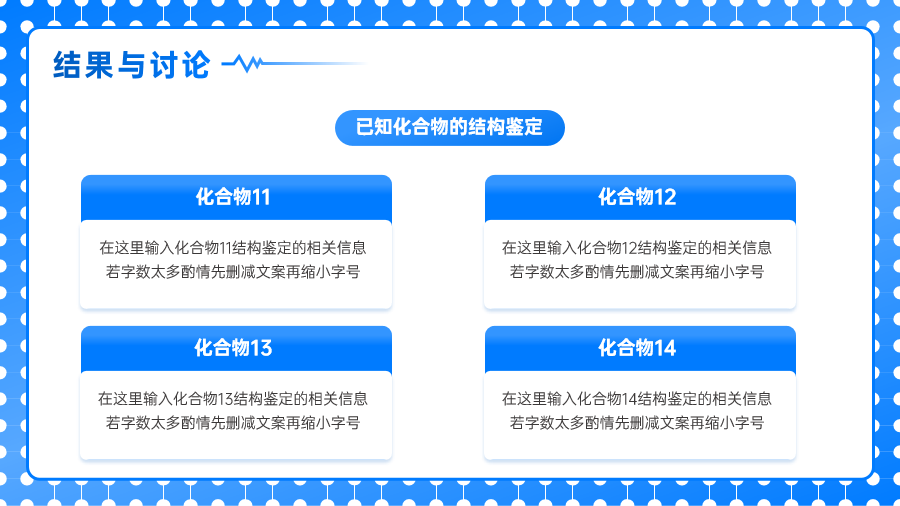 结果与讨论

已知化合物的结构鉴定

化合物11

在这里输入化合物11结构鉴定的相关信息 若字数太多酌情先删减文案再缩小字号

化合物12

在这里输入化合物12结构鉴定的相关信息 若字数太多酌情先删减文案再缩小字号

化合物13

在这里输入化合物13结构鉴定的相关信息 若字数太多酌情先删减文案再缩小字号

化合物14

在这里输入化合物14结构鉴定的相关信息 若字数太多酌情先删减文案再缩小字号